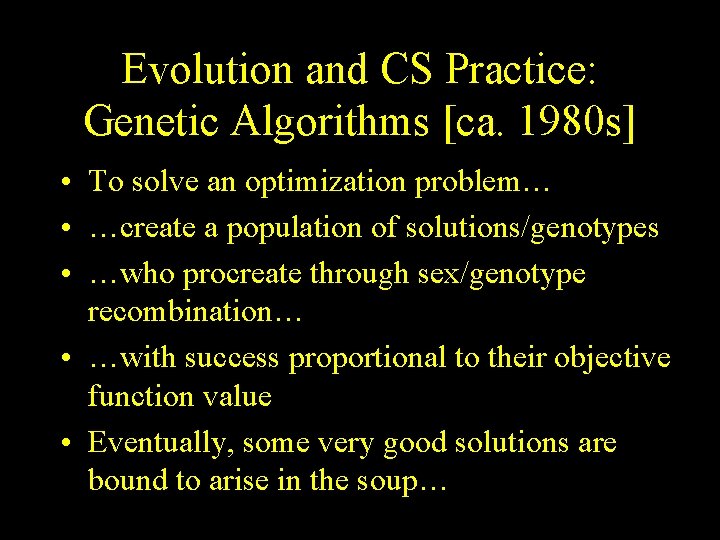 Evolution and CS Practice: Genetic Algorithms [ca. 1980s]

• To solve an optimization problem…
• …create a population of solutions/genotypes
• …who procreate through sex/genotype recombination…
• …with success proportional to their objective function value
• Eventually, some very good solutions are bound to arise in the soup…